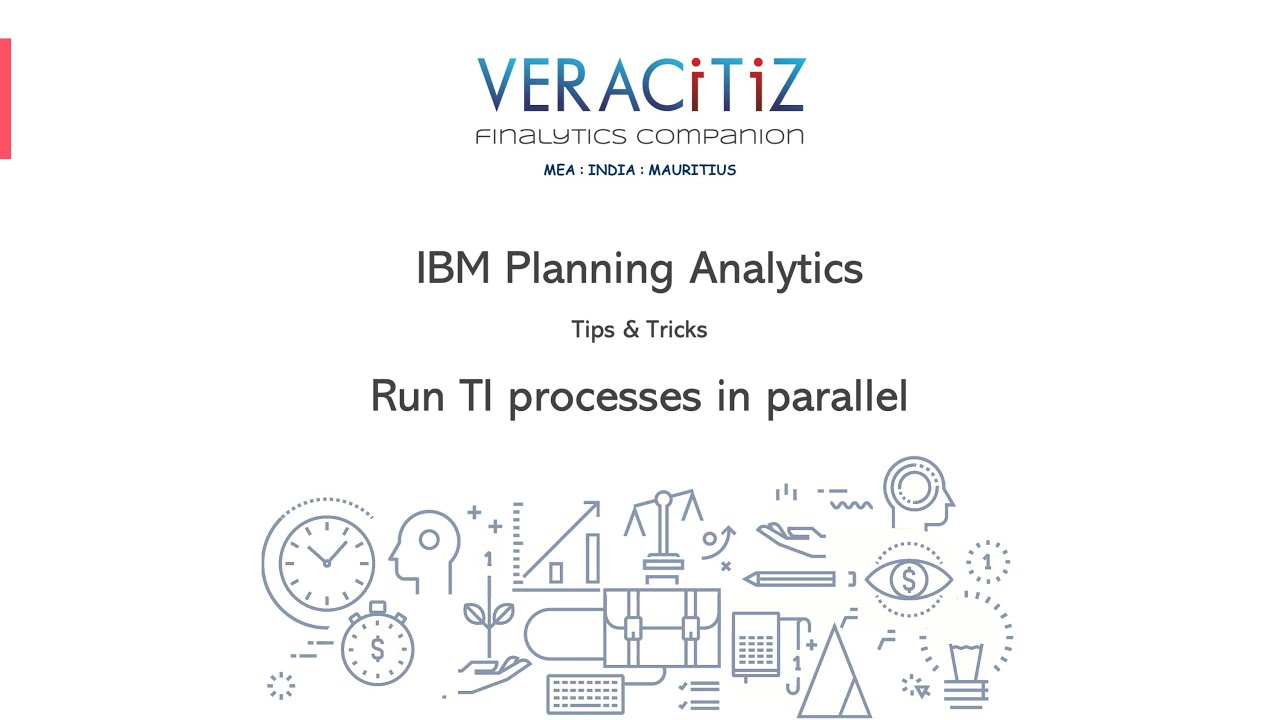 VERACiTiZ
FINALYTICS COMPANION
MEA : INDIA : MAURITIUS

IBM Planning Analytics

Tips & Tricks

Run TI processes in parallel